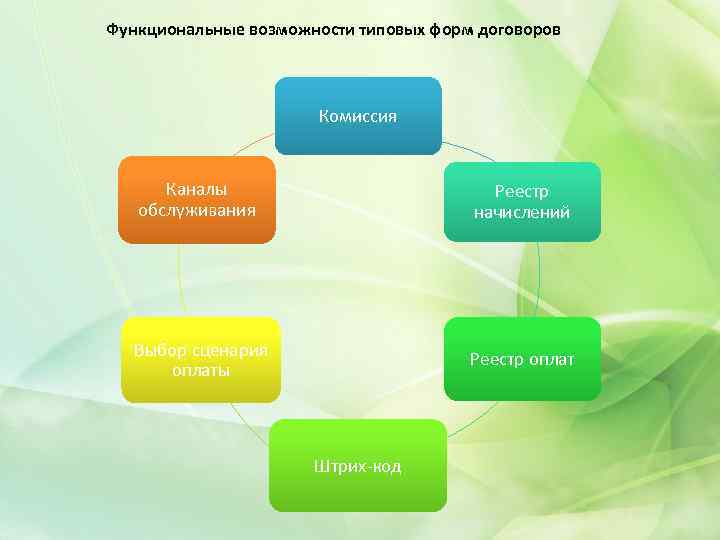 Функциональные возможности типовых форм договоров

Комиссия

Реестр начислений

Реестр оплат

Штрих-код

Выбор сценария оплаты

Каналы обслуживания